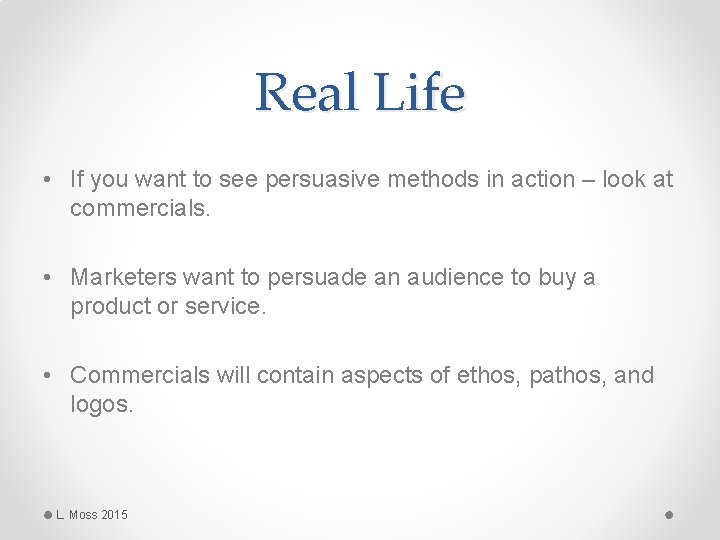 Real Life

• If you want to see persuasive methods in action – look at commercials.

• Marketers want to persuade an audience to buy a product or service.

• Commercials will contain aspects of ethos, pathos, and logos.

L. Moss 2015